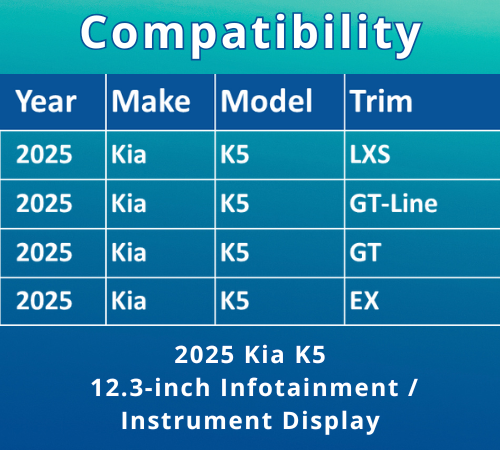 Compatibility

| Year | Make | Model | Trim |
|---|---|---|---|
| 2025 | Kia | K5 | LXS |
| 2025 | Kia | K5 | GT-Line |
| 2025 | Kia | K5 | GT |
| 2025 | Kia | K5 | EX |

2025 Kia K5
12.3-inch Infotainment /
Instrument Display